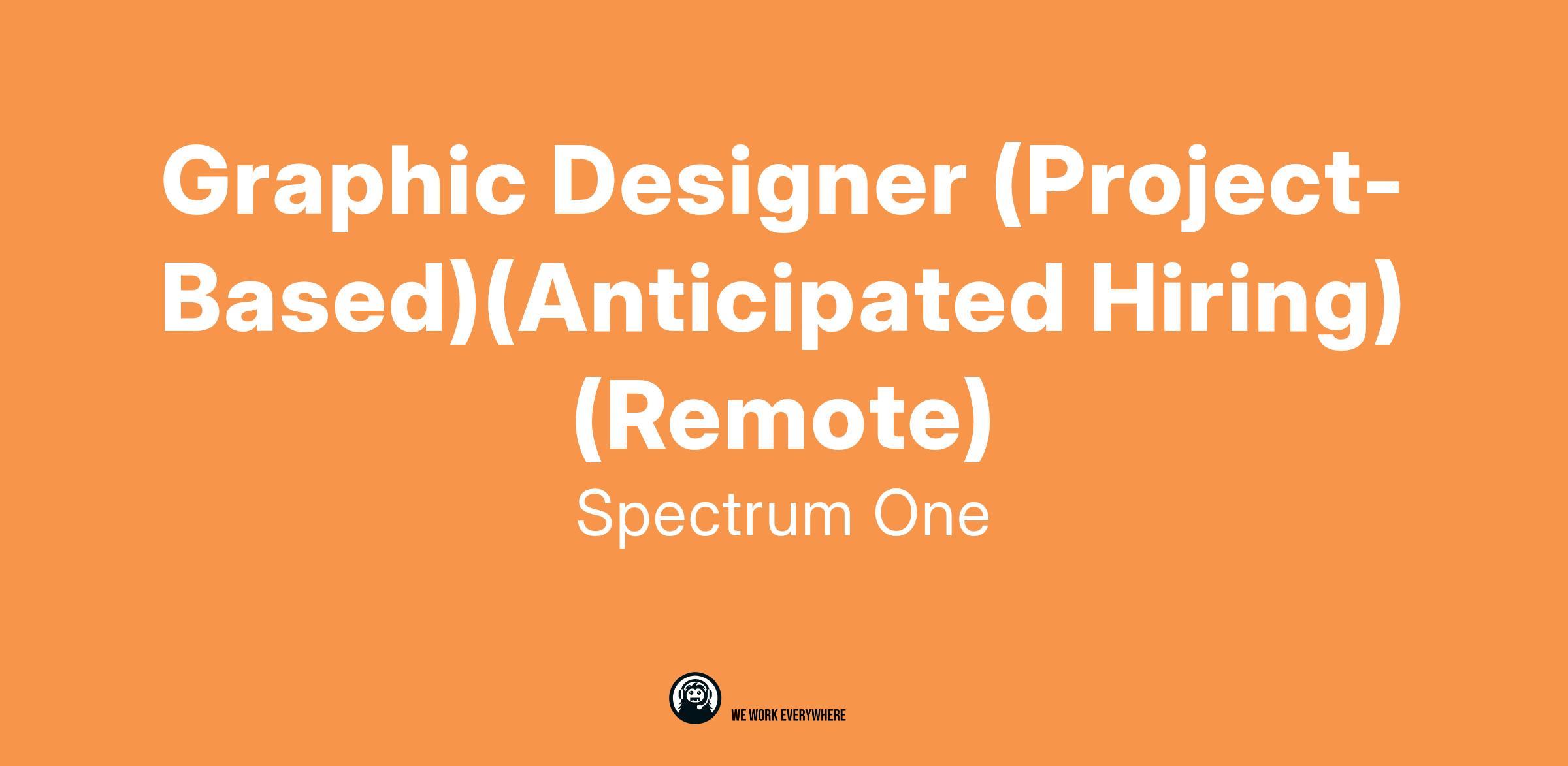 Graphic Designer (Project-Based)(Anticipated Hiring)(Remote)

Spectrum One

WE WORK EVERYWHERE